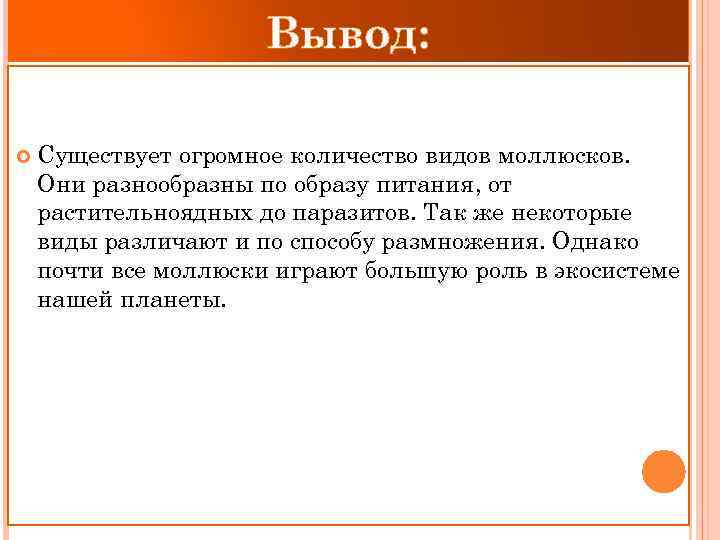 Вывод:

Существует огромное количество видов моллюсков. Они разнообразны по образу питания, от растительноядных до паразитов. Так же некоторые виды различают и по способу размножения. Однако почти все моллюски играют большую роль в экосистеме нашей планеты.